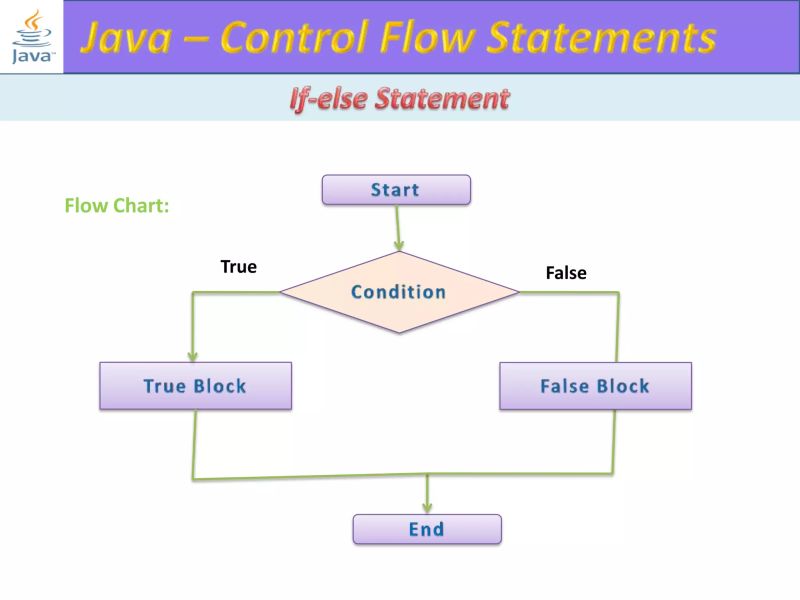 Java

Java – Control Flow Statements

If-else Statement

Flow Chart:

Start

True

Condition

False

True Block

False Block

End